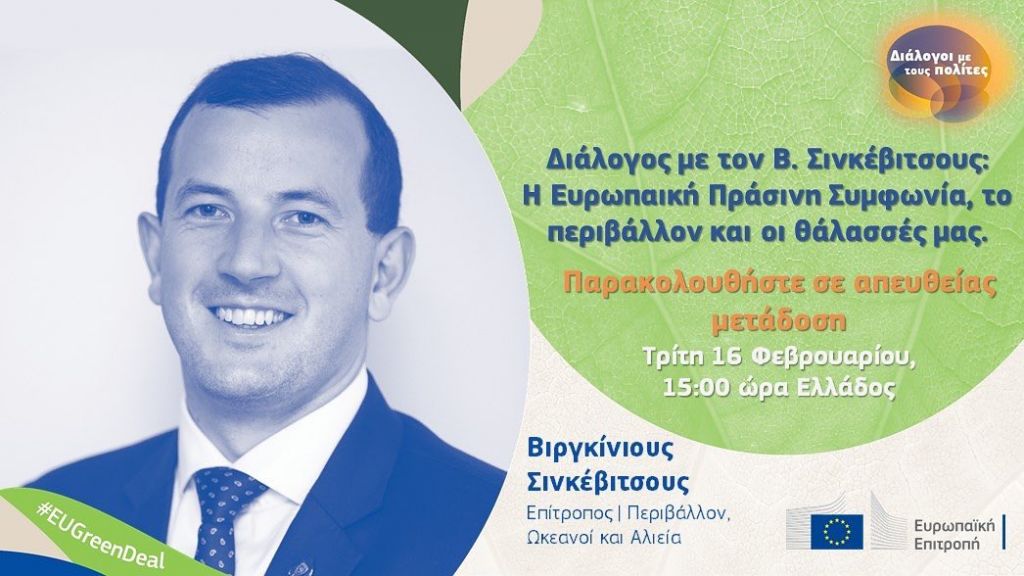 Διάλογοι με τους πολίτες

Διάλογος με τον Β. Σινκέβιτσους: Η Ευρωπαική Πράσινη Συμφωνία, το περιβάλλον και οι θάλασσές μας.

Παρακολουθήστε σε απευθείας μετάδοση

Τρίτη 16 Φεβρουαρίου, 15:00 ώρα Ελλάδος

Βιργκίνιους Σινκέβιτσους
Επίτροπος | Περιβάλλον, Ωκεανοί και Αλιεία

#EUGreenDeal

Ευρωπαϊκή Επιτροπή